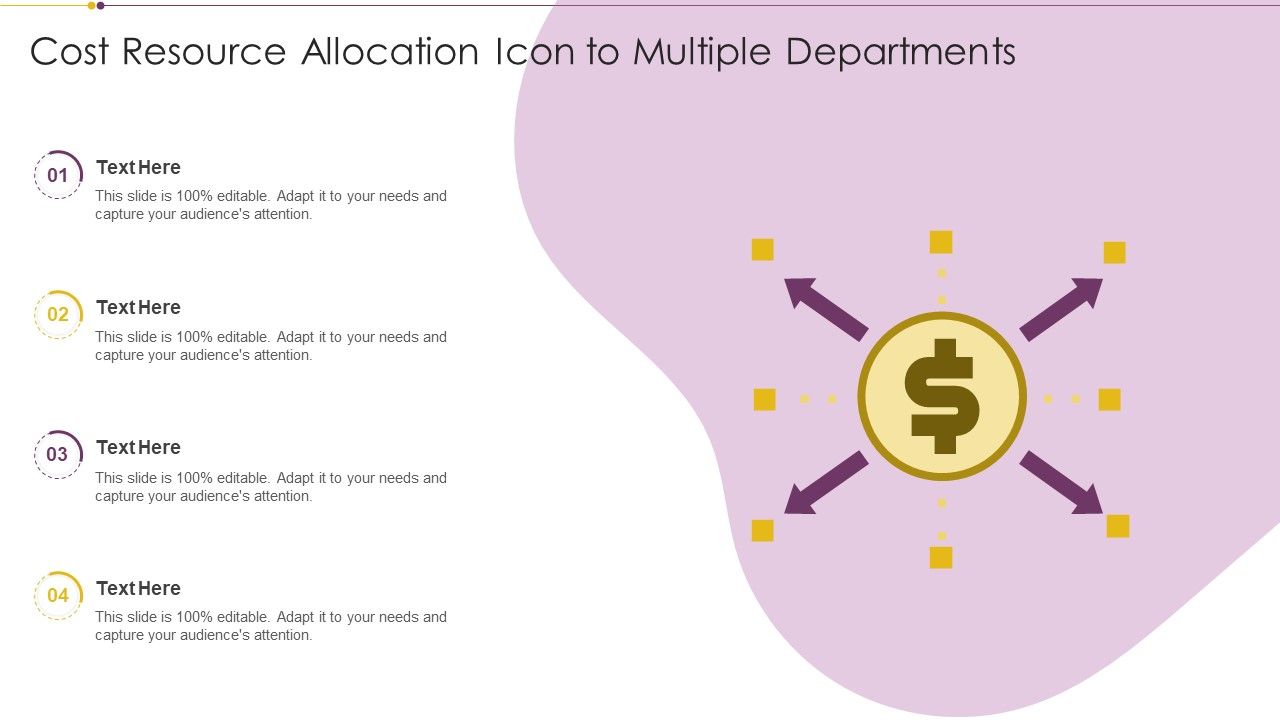 Cost Resource Allocation Icon to Multiple Departments

01
Text Here
This slide is 100% editable. Adapt it to your needs and capture your audience's attention.

02
Text Here
This slide is 100% editable. Adapt it to your needs and capture your audience's attention.

03
Text Here
This slide is 100% editable. Adapt it to your needs and capture your audience's attention.

04
Text Here
This slide is 100% editable. Adapt it to your needs and capture your audience's attention.

$